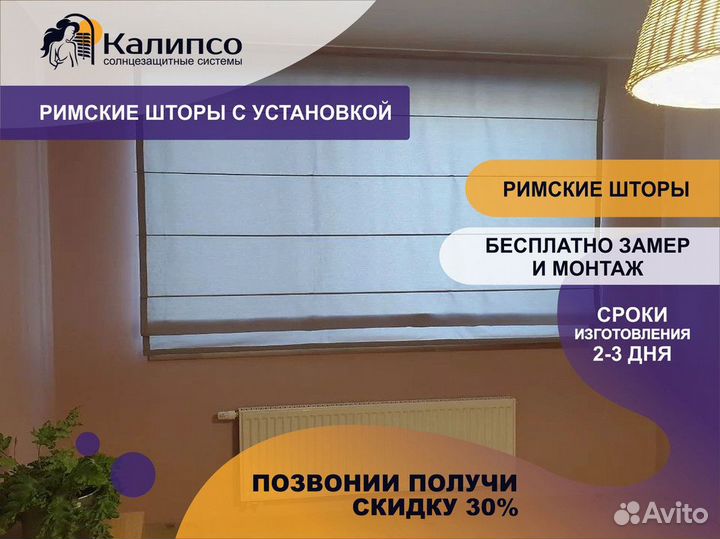 Калипсо
солнцезащитные системы

РИМСКИЕ ШТОРЫ С УСТАНОВКОЙ

РИМСКИЕ ШТОРЫ

БЕСПЛАТНО ЗАМЕР И МОНТАЖ

СРОКИ ИЗГОТОВЛЕНИЯ 2-3 ДНЯ

ПОЗВОНИИ ПОЛУЧИ СКИДКУ 30%

Avito